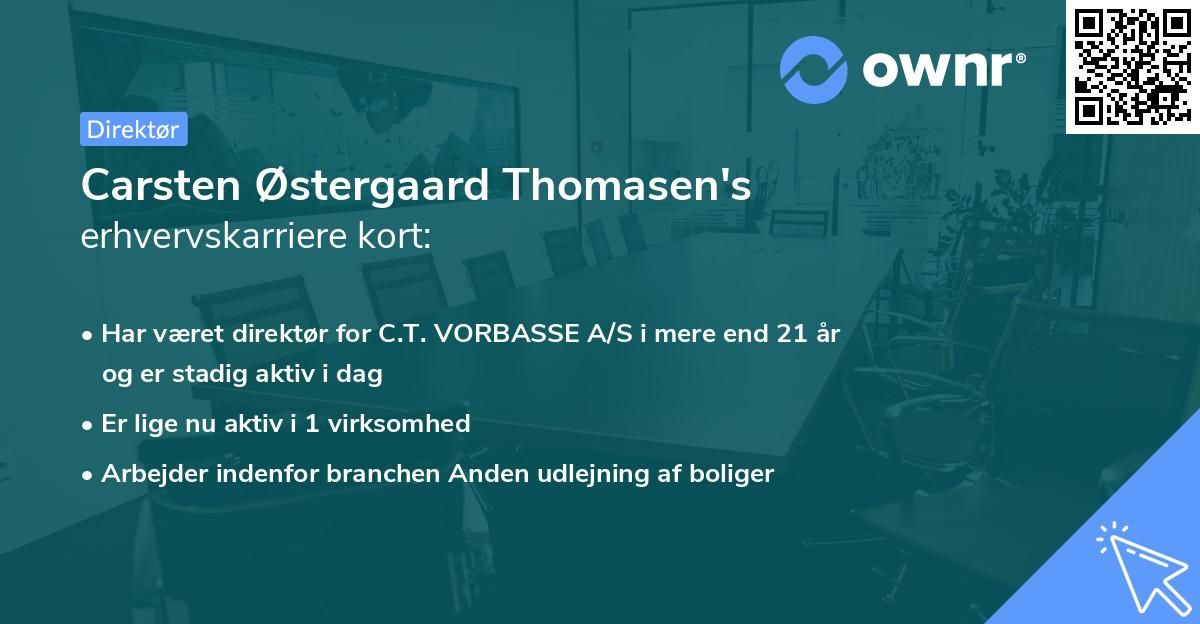 ownr®

Direktør

Carsten Østergaard Thomasen's
erhvervskarriere kort:

• Har været direktør for C.T. VORBASSE A/S i mere end 21 år og er stadig aktiv i dag
• Er lige nu aktiv i 1 virksomhed
• Arbejder indenfor branchen Anden udlejning af boliger